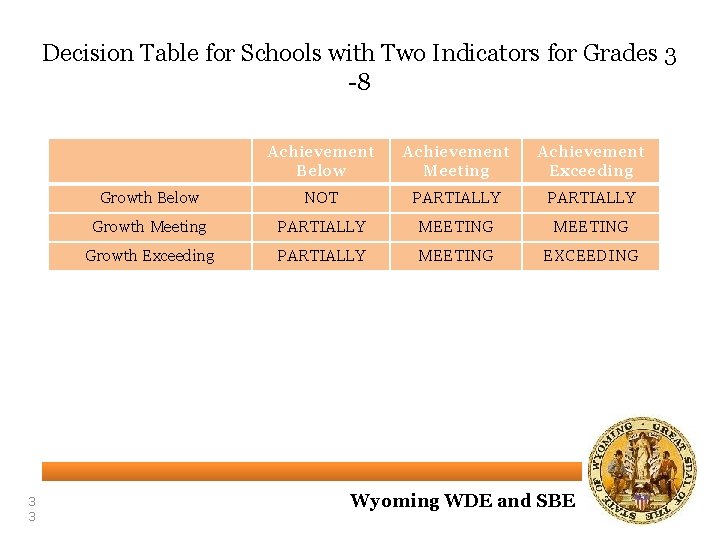 Decision Table for Schools with Two Indicators for Grades 3 -8

| | Achievement Below | Achievement Meeting | Achievement Exceeding |
|---|---|---|---|
| Growth Below | NOT | PARTIALLY | PARTIALLY |
| Growth Meeting | PARTIALLY | MEETING | MEETING |
| Growth Exceeding | PARTIALLY | MEETING | EXCEEDING |

33

Wyoming WDE and SBE

GREAT SEAL OF THE STATE OF WYOMING